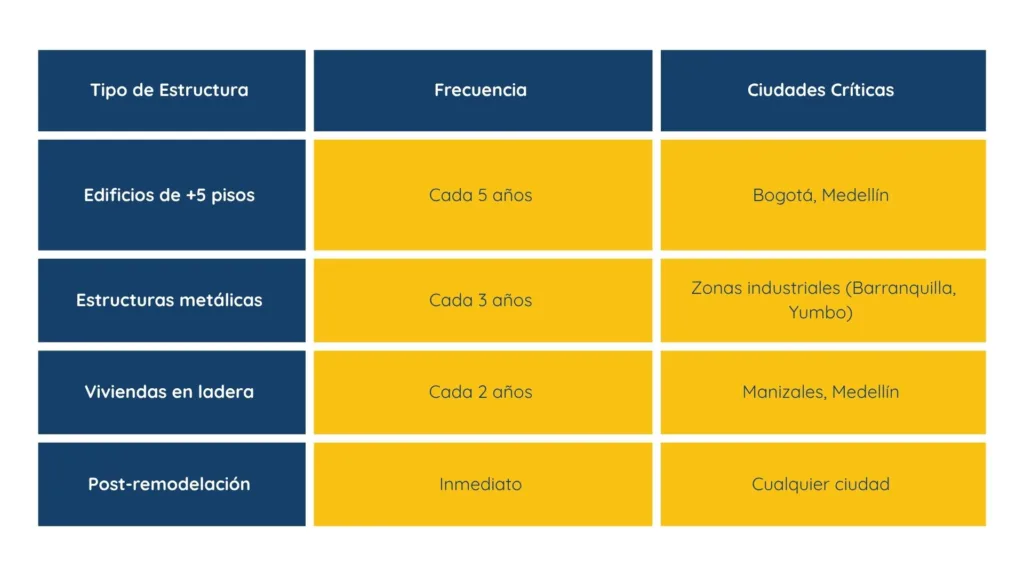 | Tipo de Estructura | Frecuencia | Ciudades Críticas |
|---|---|---|
| Edificios de +5 pisos | Cada 5 años | Bogotá, Medellín |
| Estructuras metálicas | Cada 3 años | Zonas industriales (Barranquilla, Yumbo) |
| Viviendas en ladera | Cada 2 años | Manizales, Medellín |
| Post-remodelación | Inmediato | Cualquier ciudad |